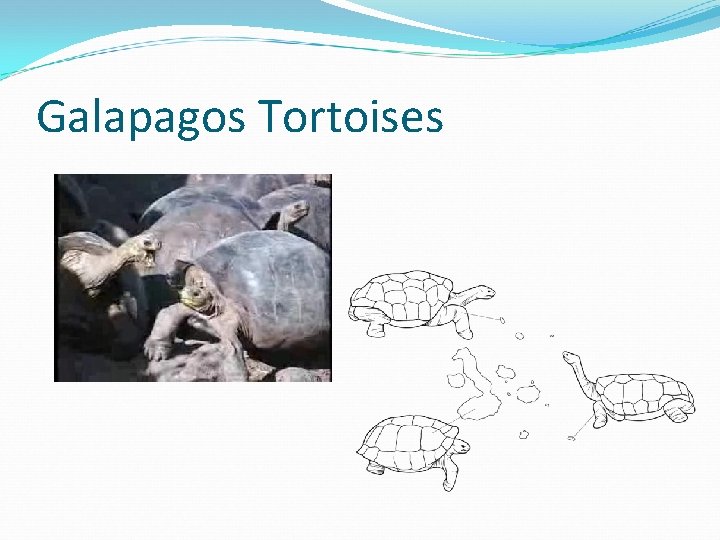 Galapagos Tortoises